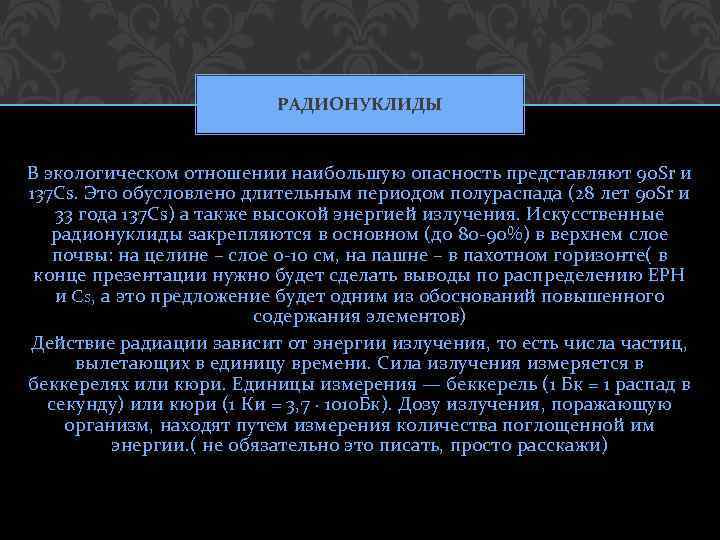 РАДИОНУКЛИДЫ

В экологическом отношении наибольшую опасность представляют 90Sr и 137Cs. Это обусловлено длительным периодом полураспада (28 лет 90Sr и 33 года 137Cs) а также высокой энергией излучения. Искусственные радионуклиды закрепляются в основном (до 80-90%) в верхнем слое почвы: на целине – слое 0-10 см, на пашне – в пахотном горизонте( в конце презентации нужно будет сделать выводы по распределению ЕРН и Cs, а это предложение будет одним из обоснований повышенного содержания элементов)

Действие радиации зависит от энергии излучения, то есть числа частиц, вылетающих в единицу времени. Сила излучения измеряется в беккерелях или кюри. Единицы измерения — беккерель (1 Бк = 1 распад в секунду) или кюри (1 Ки = 3,7 · 1010Бк). Дозу излучения, поражающую организм, находят путем измерения количества поглощенной им энергии.( не обязательно это писать, просто расскажи)